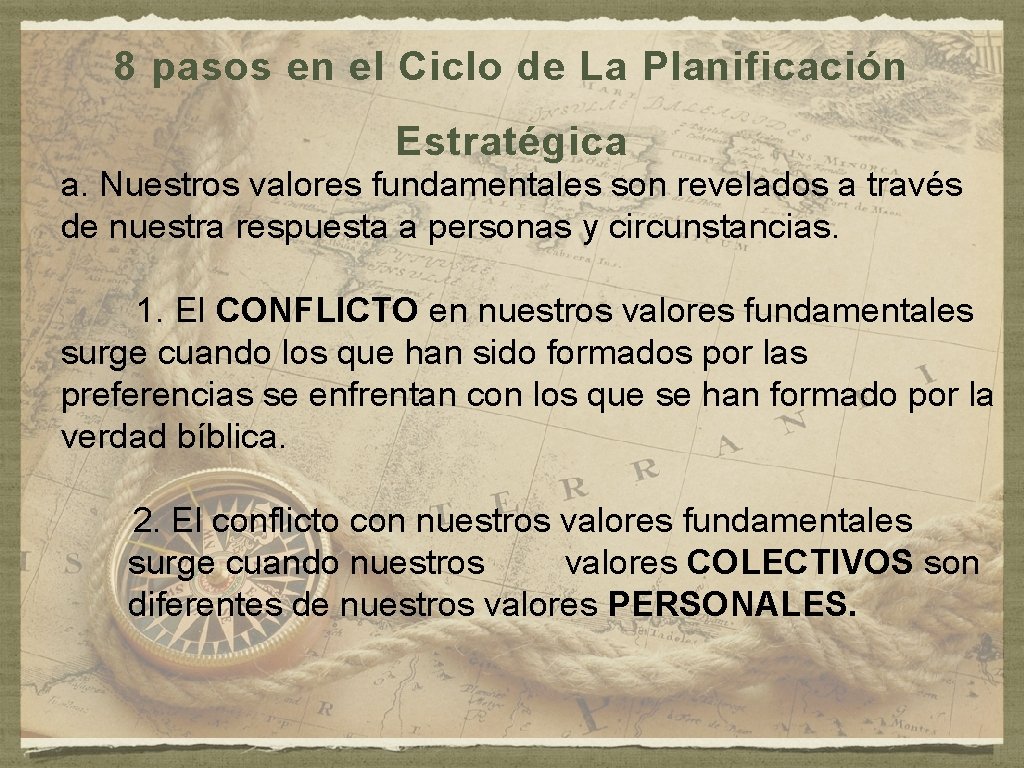 8 pasos en el Ciclo de La Planificación Estratégica

a. Nuestros valores fundamentales son revelados a través de nuestra respuesta a personas y circunstancias.

1. El CONFLICTO en nuestros valores fundamentales surge cuando los que han sido formados por las preferencias se enfrentan con los que se han formado por la verdad bíblica.

2. El conflicto con nuestros valores fundamentales surge cuando nuestros valores COLECTIVOS son diferentes de nuestros valores PERSONALES.